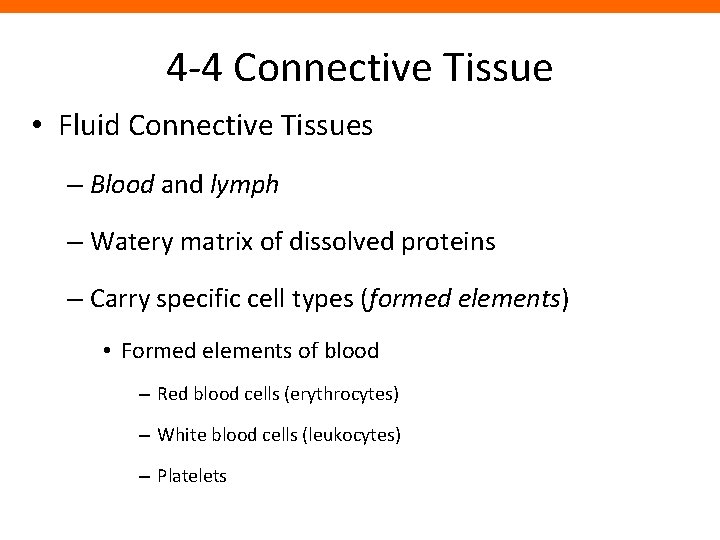 4-4 Connective Tissue

• Fluid Connective Tissues

– Blood and lymph

– Watery matrix of dissolved proteins

– Carry specific cell types (formed elements)

• Formed elements of blood

– Red blood cells (erythrocytes)

– White blood cells (leukocytes)

– Platelets